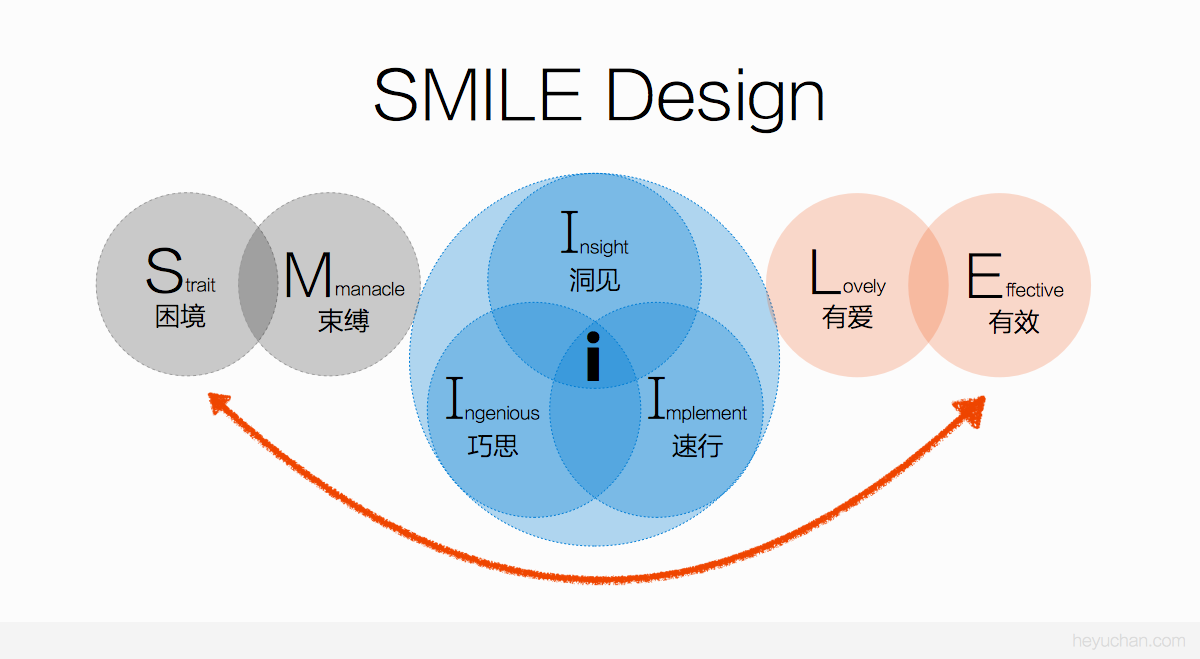 SMILE Design

Strait
困境

Mmanacle
束缚

Insight
洞见

i

Ingenious
巧思

Implement
速行

Lovely
有爱

Effective
有效

heyuchan.com